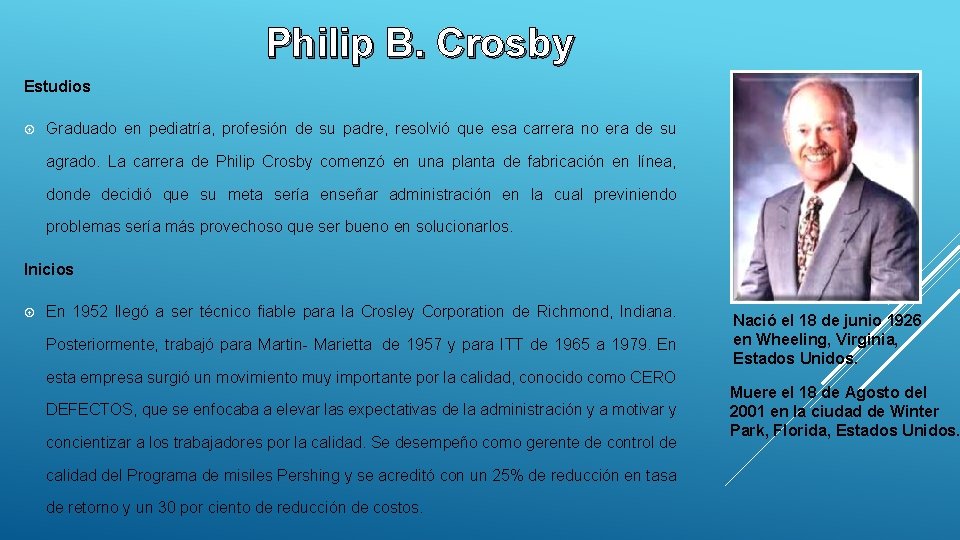 Philip B. Crosby

Estudios

Graduado en pediatría, profesión de su padre, resolvió que esa carrera no era de su agrado. La carrera de Philip Crosby comenzó en una planta de fabricación en línea, donde decidió que su meta sería enseñar administración en la cual previniendo problemas sería más provechoso que ser bueno en solucionarlos.

Inicios

En 1952 llegó a ser técnico fiable para la Crosley Corporation de Richmond, Indiana. Posteriormente, trabajó para Martin- Marietta de 1957 y para ITT de 1965 a 1979. En esta empresa surgió un movimiento muy importante por la calidad, conocido como CERO DEFECTOS, que se enfocaba a elevar las expectativas de la administración y a motivar y concientizar a los trabajadores por la calidad. Se desempeño como gerente de control de calidad del Programa de misiles Pershing y se acreditó con un 25% de reducción en tasa de retorno y un 30 por ciento de reducción de costos.

Nació el 18 de junio 1926 en Wheeling, Virginia, Estados Unidos.

Muere el 18 de Agosto del 2001 en la ciudad de Winter Park, Florida, Estados Unidos.